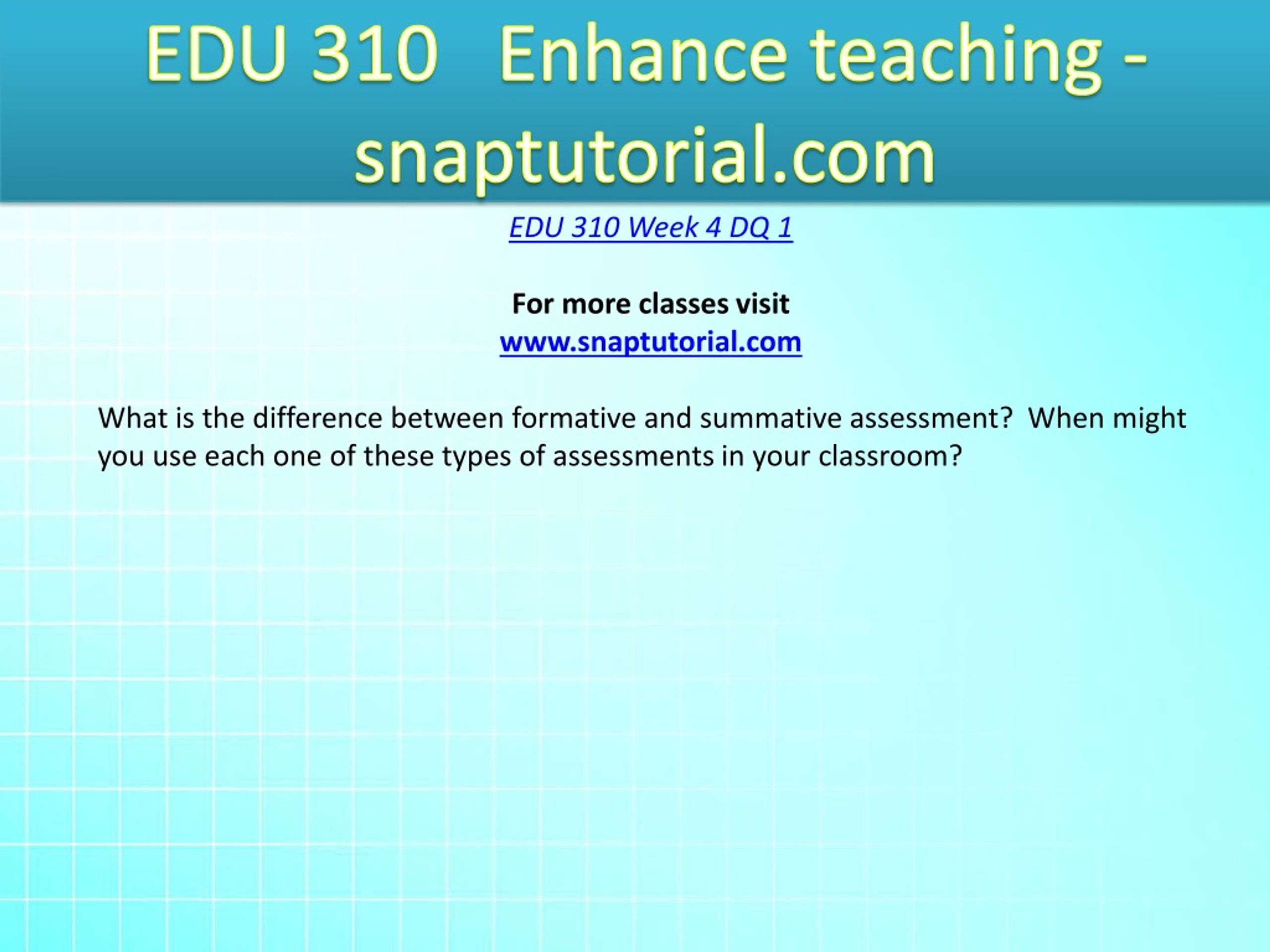 EDU 310 Enhance teaching - snaptutorial.com

EDU 310 Week 4 DQ 1

For more classes visit
www.snaptutorial.com

What is the difference between formative and summative assessment? When might you use each one of these types of assessments in your classroom?